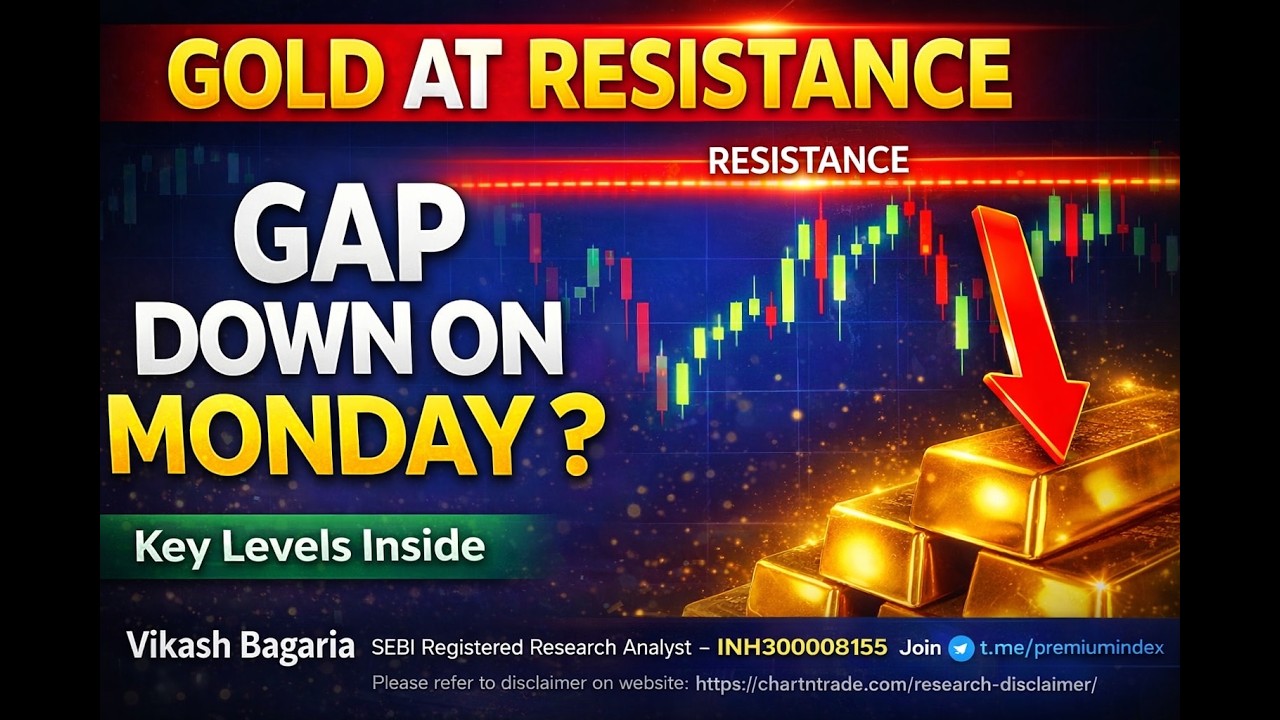 GOLD AT RESISTANCE

RESISTANCE

GAP DOWN ON MONDAY ?

Key Levels Inside

Vikash Bagaria SEBI Registered Research Analyst – INH300008155 Join t.me/premiumindex

Please refer to disclaimer on website: https://chartntrade.com/research-disclaimer/